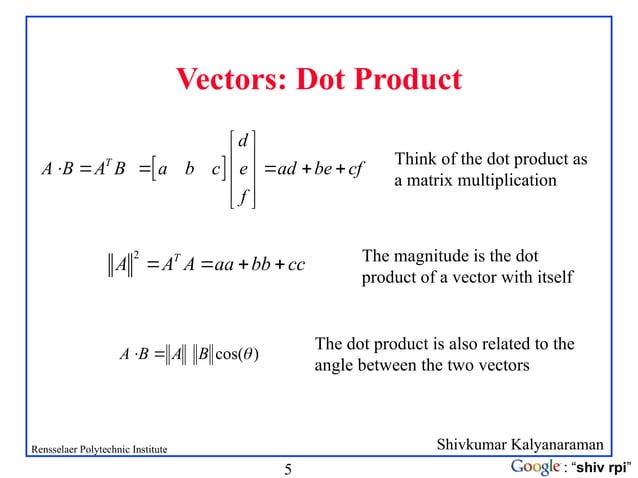 Vectors: Dot Product

$A \cdot B = A^T B = \begin{bmatrix} a & b & c \end{bmatrix} \begin{bmatrix} d \\ e \\ f \end{bmatrix} = ad + be + cf$

Think of the dot product as a matrix multiplication

$\|A\|^2 = A^T A = aa + bb + cc$

The magnitude is the dot product of a vector with itself

$A \cdot B = \|A\| \|B\| \cos(\theta)$

The dot product is also related to the angle between the two vectors

Rensselaer Polytechnic Institute

Shivkumar Kalyanaraman

5

Google : "shiv rpi"